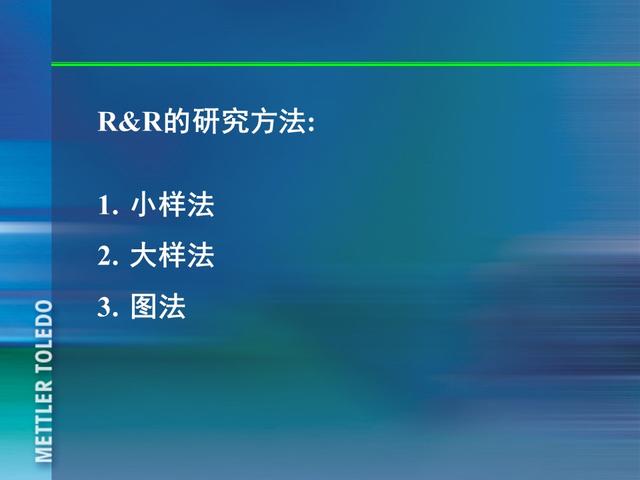 R&R的研究方法:

1. 小样法
2. 大样法
3. 图法

METTLER TOLEDO